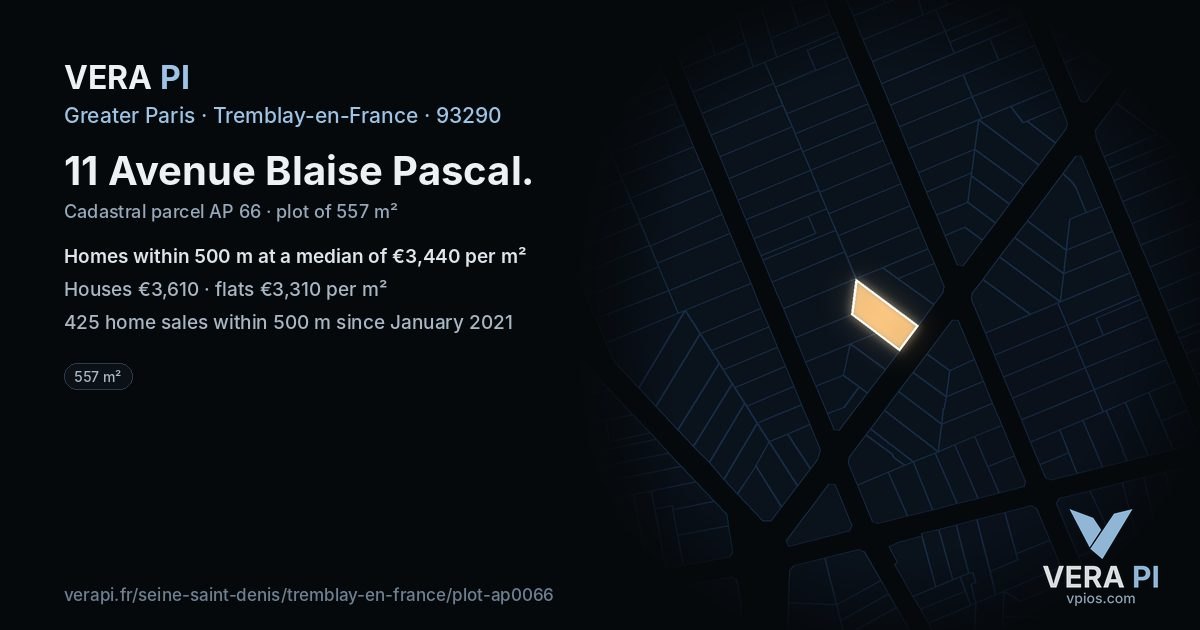 VERA PI

Greater Paris · Tremblay-en-France · 93290

11 Avenue Blaise Pascal.

Cadastral parcel AP 66 · plot of 557 m²

Homes within 500 m at a median of €3,440 per m²

Houses €3,610 · flats €3,310 per m²

425 home sales within 500 m since January 2021

557 m²

verapi.fr/seine-saint-denis/tremblay-en-france/plot-ap0066

VERA PI
vpios.com